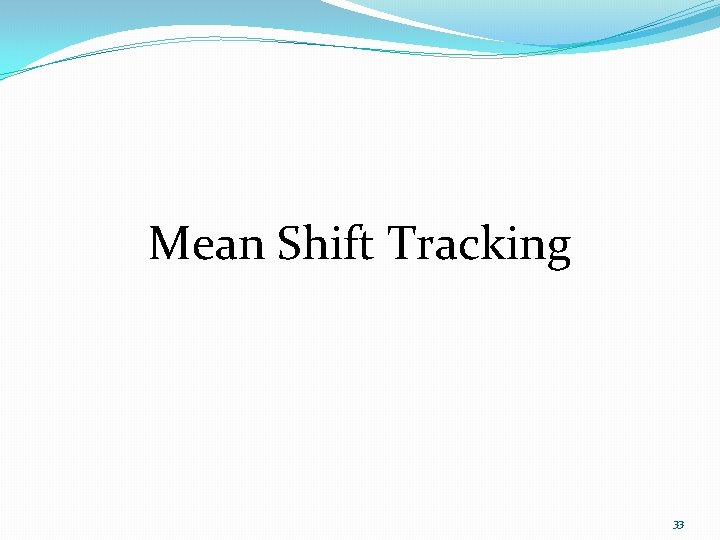 Mean Shift Tracking

33